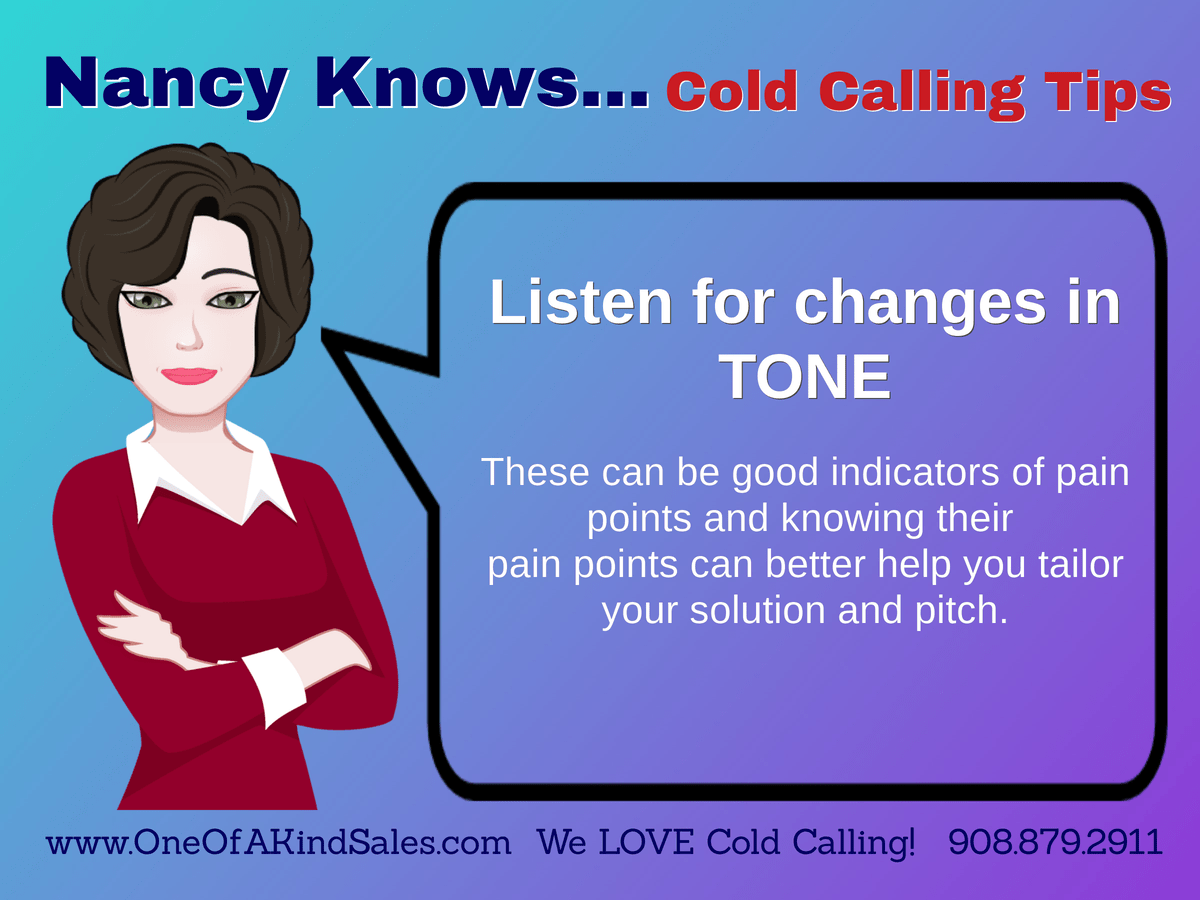 Nancy Knows... Cold Calling Tips

Listen for changes in TONE

These can be good indicators of pain points and knowing their pain points can better help you tailor your solution and pitch.

www.OneOfAKindSales.com We LOVE Cold Calling! 908.879.2911